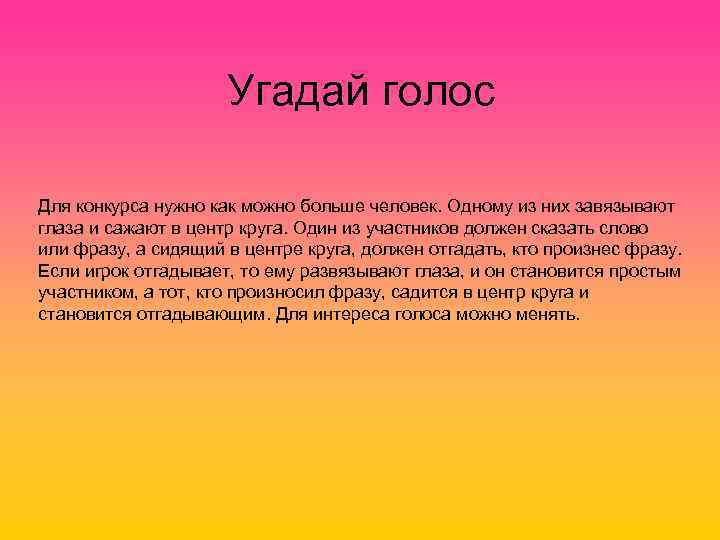 Угадай голос

Для конкурса нужно как можно больше человек. Одному из них завязывают глаза и сажают в центр круга. Один из участников должен сказать слово или фразу, а сидящий в центре круга, должен отгадать, кто произнес фразу. Если игрок отгадывает, то ему развязывают глаза, и он становится простым участником, а тот, кто произносил фразу, садится в центр круга и становится отгадывающим. Для интереса голоса можно менять.